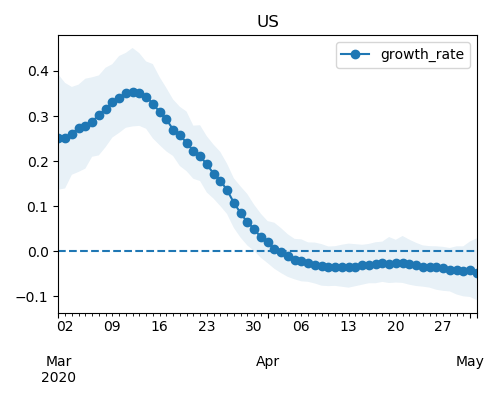 US

growth_rate

0.4
0.3
0.2
0.1
0.0
−0.1

02
09
16
23
30
06
13
20
27

Mar
2020
Apr
May